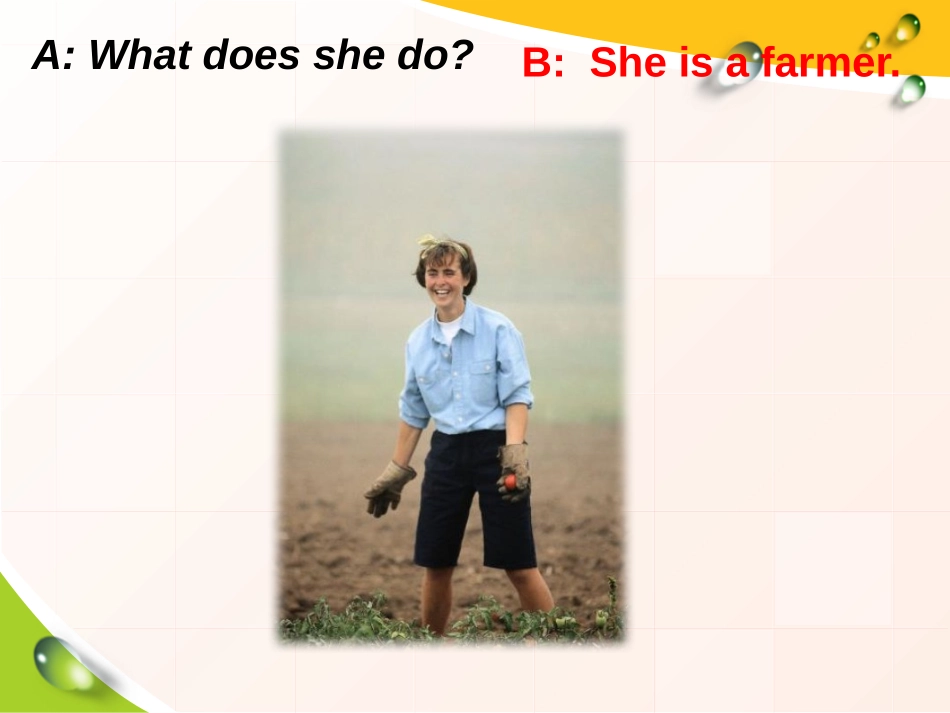 A: What does she do?

B: She is a farmer.